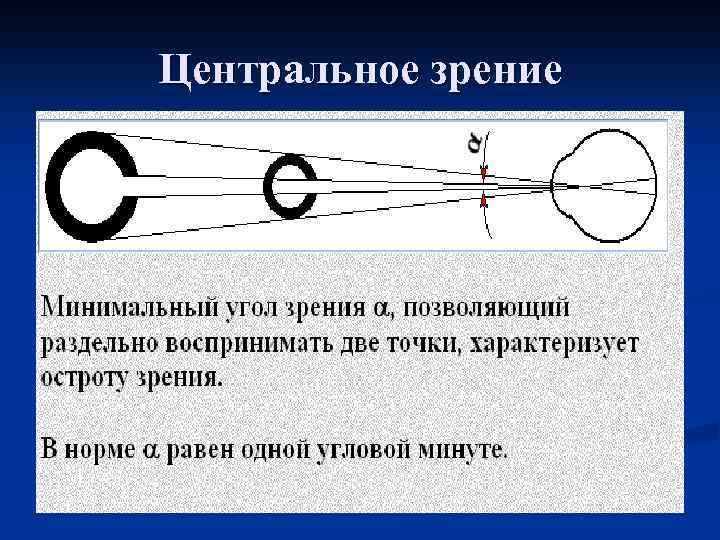 Центральное зрение

$\alpha$

Минимальный угол зрения $\alpha$, позволяющий раздельно воспринимать две точки, характеризует остроту зрения.

В норме $\alpha$ равен одной угловой минуте.